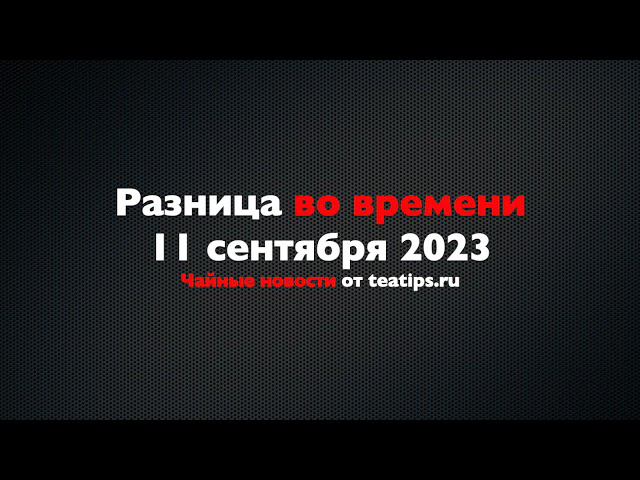 Разница во времени
11 сентября 2023
Чайные новости от teatips.ru